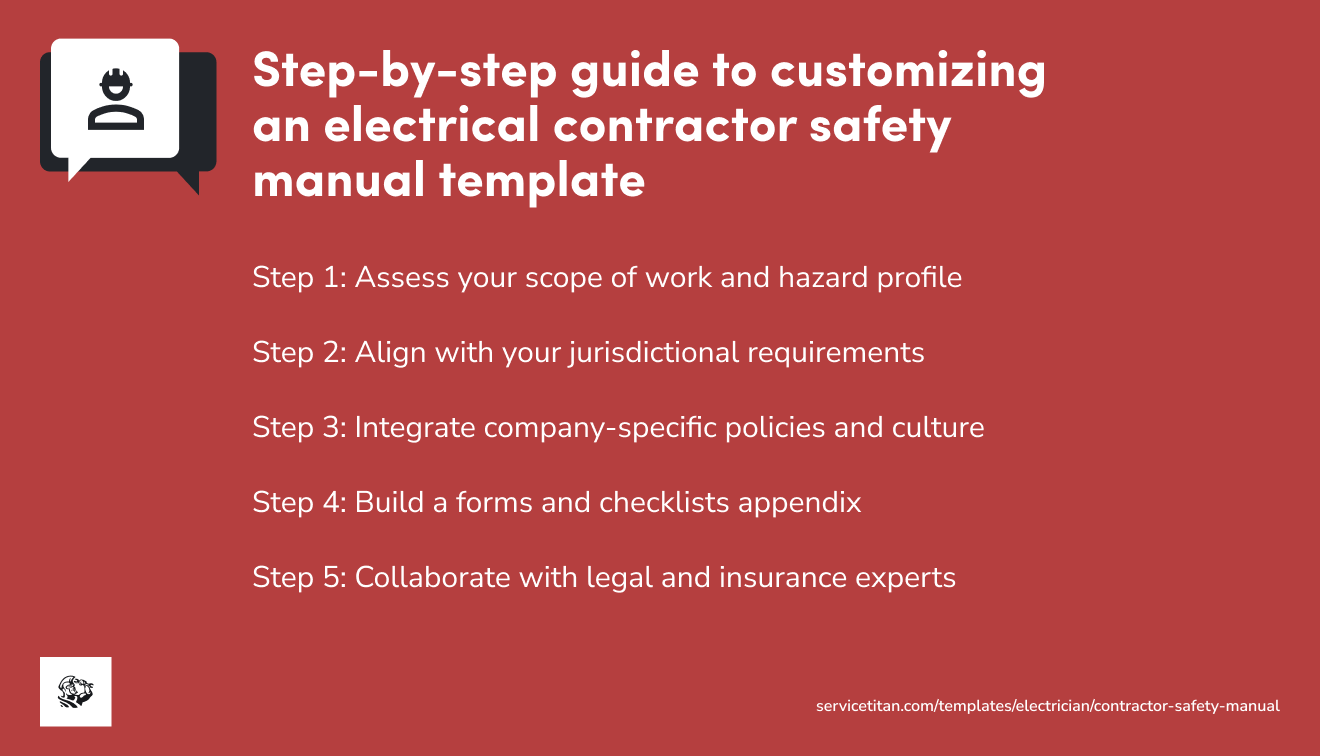 Step-by-step guide to customizing an electrical contractor safety manual template

Step 1: Assess your scope of work and hazard profile

Step 2: Align with your jurisdictional requirements

Step 3: Integrate company-specific policies and culture

Step 4: Build a forms and checklists appendix

Step 5: Collaborate with legal and insurance experts

servicetitan.com/templates/electrician/contractor-safety-manual